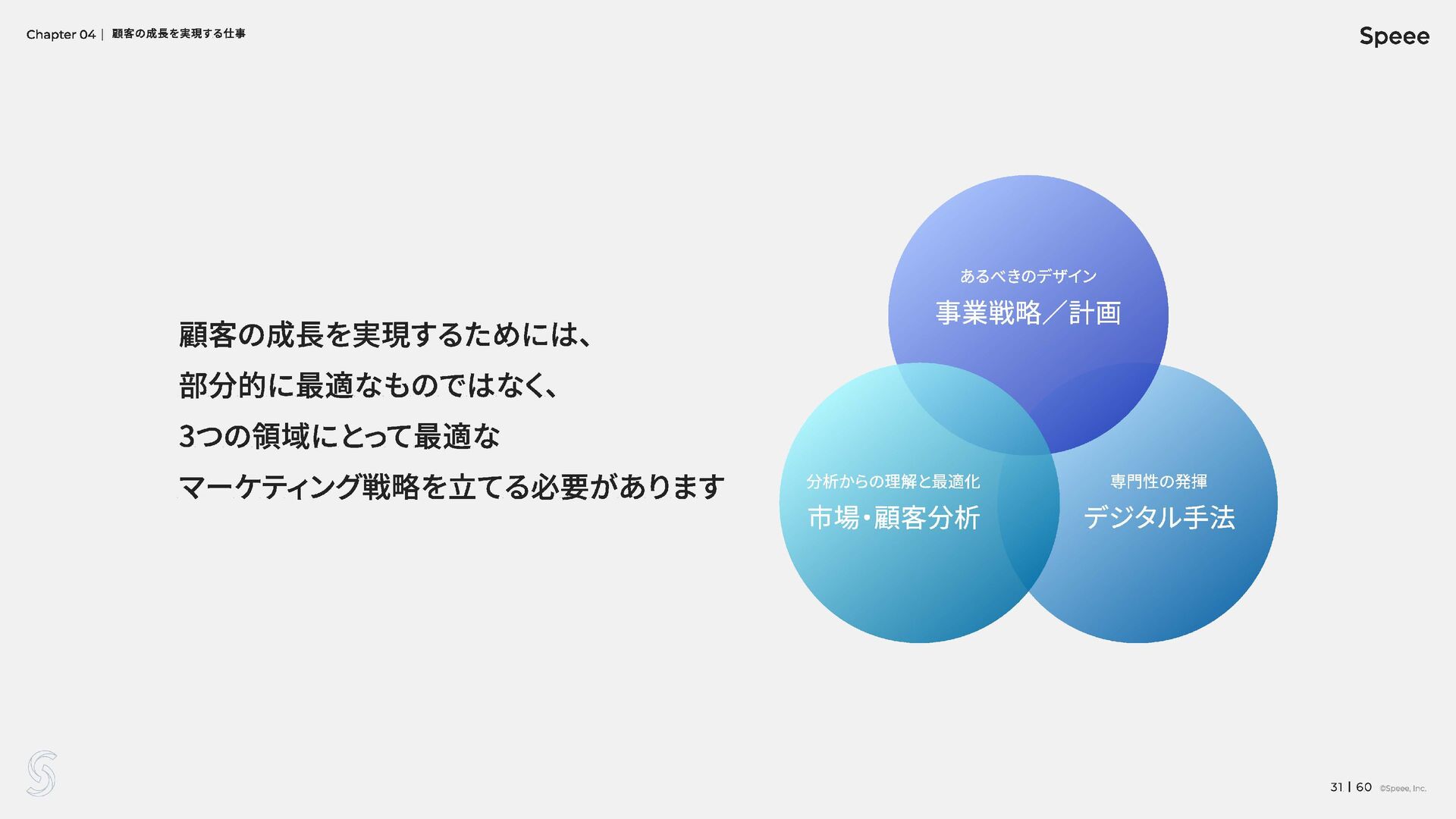 Chapter 04 | 顧客の成長を実現する仕事

Speee

顧客の成長を実現するためには、
部分的に最適なものではなく、
3つの領域にとって最適な
マーケティング戦略を立てる必要があります

あるべきのデザイン
事業戦略／計画

分析からの理解と最適化
市場・顧客分析

専門性の発揮
デジタル手法

31 | 60 ©Speee, Inc.